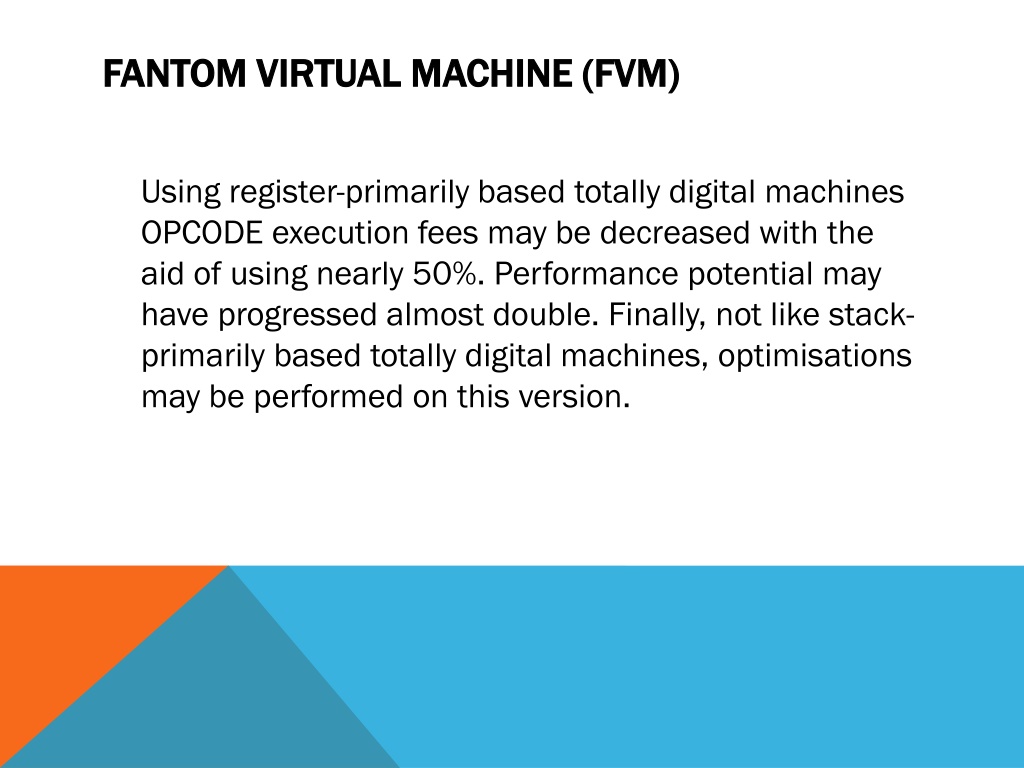 FANTOM VIRTUAL MACHINE (FVM)

Using register-primarily based totally digital machines OPCODE execution fees may be decreased with the aid of using nearly 50%. Performance potential may have progressed almost double. Finally, not like stack-primarily based totally digital machines, optimisations may be performed on this version.